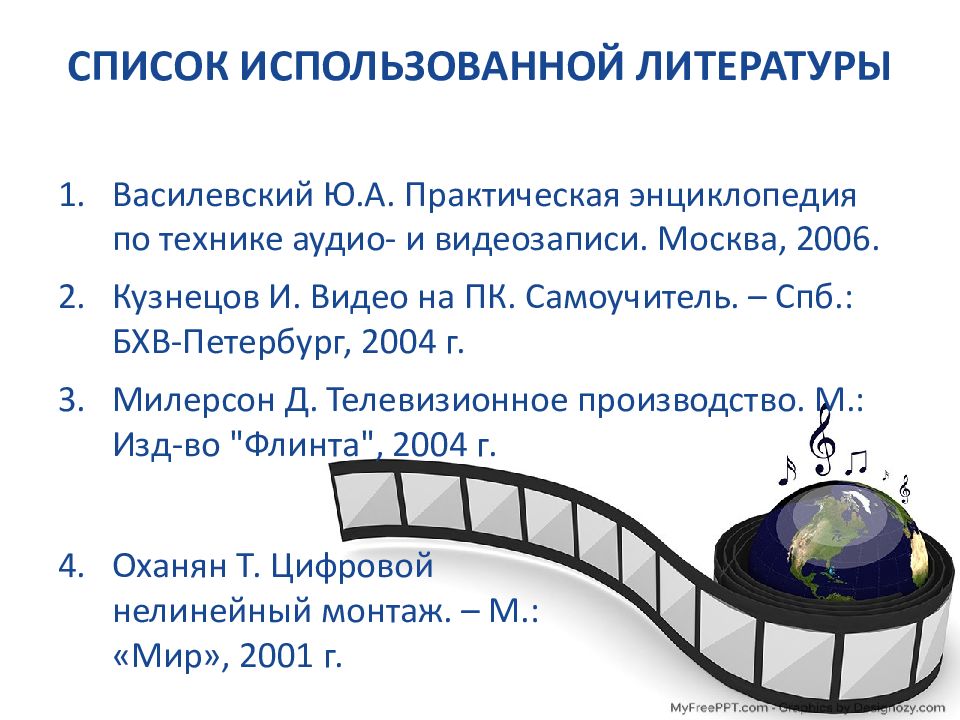 СПИСОК ИСПОЛЬЗОВАННОЙ ЛИТЕРАТУРЫ

1. Василевский Ю.А. Практическая энциклопедия по технике аудио- и видеозаписи. Москва, 2006.
2. Кузнецов И. Видео на ПК. Самоучитель. – Спб.: БХВ-Петербург, 2004 г.
3. Милерсон Д. Телевизионное производство. М.: Изд-во "Флинта", 2004 г.

4. Оханян Т. Цифровой нелинейный монтаж. – М.: «Мир», 2001 г.

MyFreePPT.com - Graphics by Designozy.com